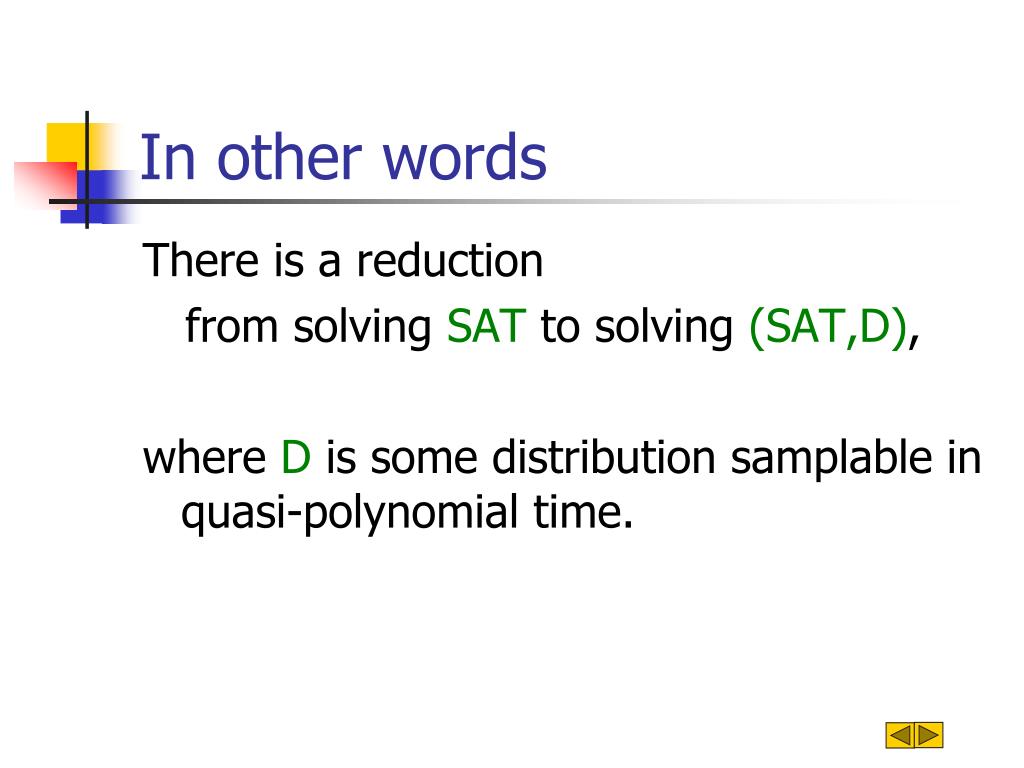 In other words

There is a reduction
from solving SAT to solving (SAT,D),

where D is some distribution samplable in quasi-polynomial time.